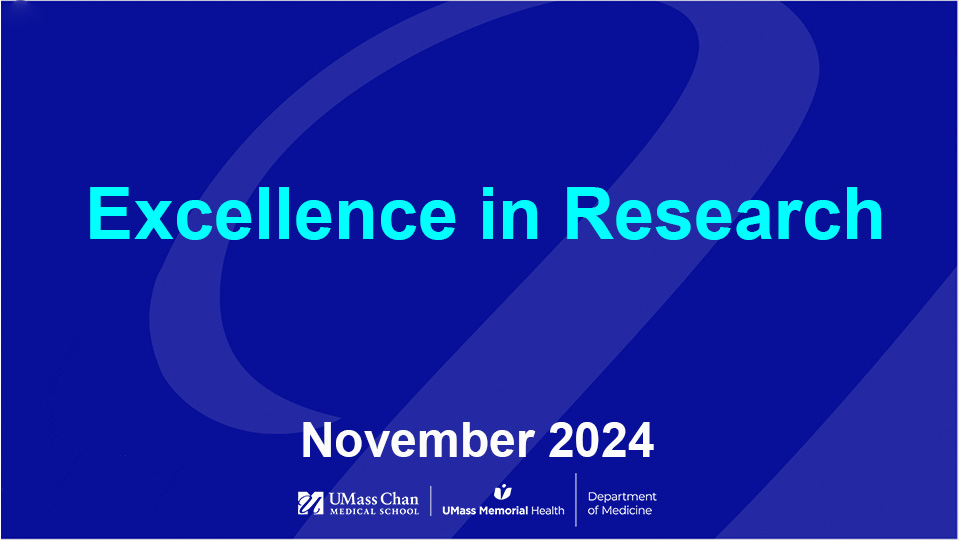 Excellence in Research

November 2024

UMass Chan MEDICAL SCHOOL | UMass Memorial Health | Department of Medicine